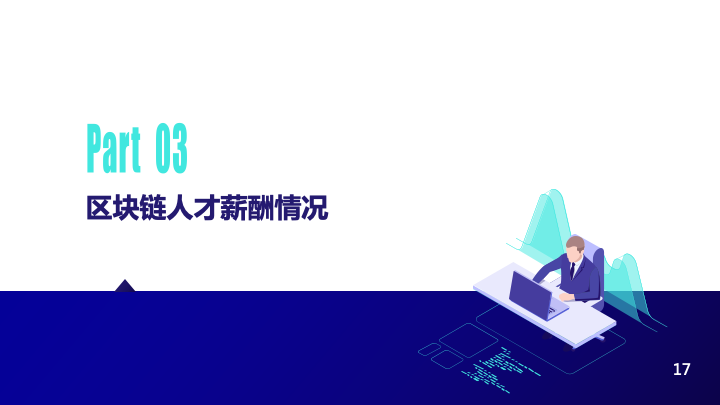 Part 03

区块链人才薪酬情况

17